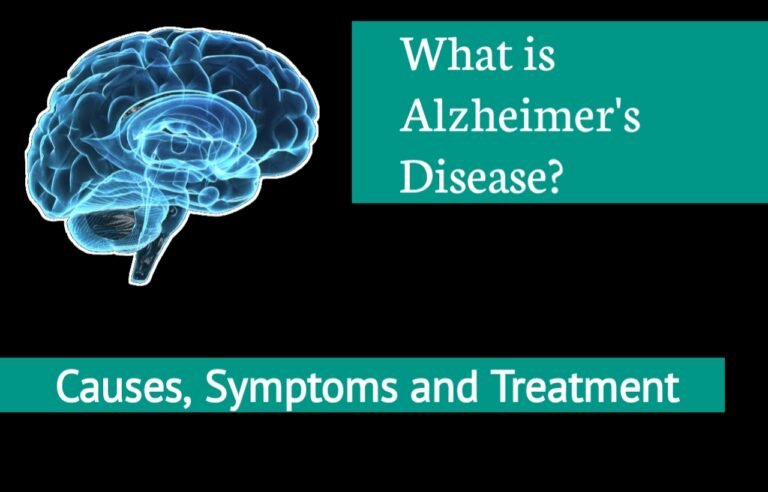 What is Alzheimer's Disease?

Causes, Symptoms and Treatment